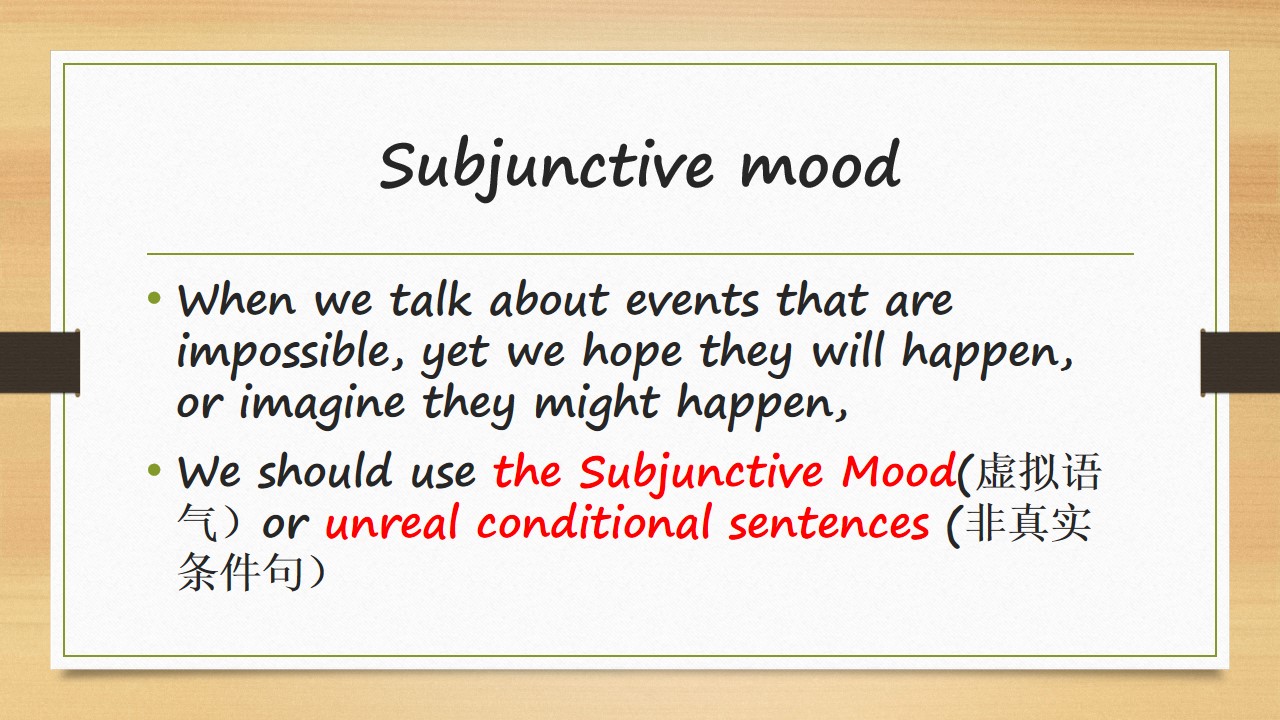 Subjunctive mood

• When we talk about events that are impossible, yet we hope they will happen, or imagine they might happen,

• We should use the Subjunctive Mood(虚拟语气）or unreal conditional sentences (非真实条件句）